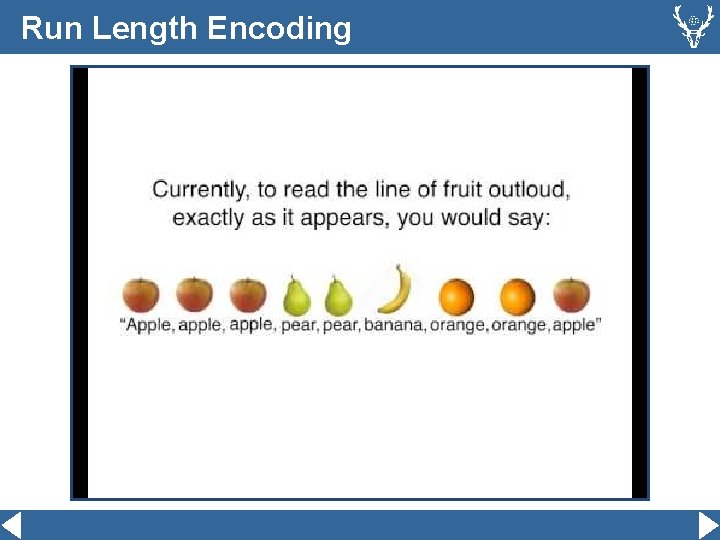 Run Length Encoding

Currently, to read the line of fruit outloud, exactly as it appears, you would say:

"Apple, apple, apple, pear, pear, banana, orange, orange, apple"